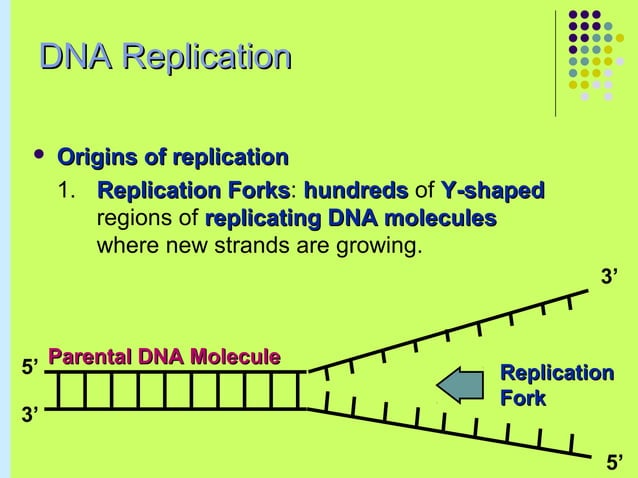 DNA Replication

• Origins of replication

1. Replication Forks: hundreds of Y-shaped regions of replicating DNA molecules where new strands are growing.

3’

5’ Parental DNA Molecule

3’

Replication Fork

5’